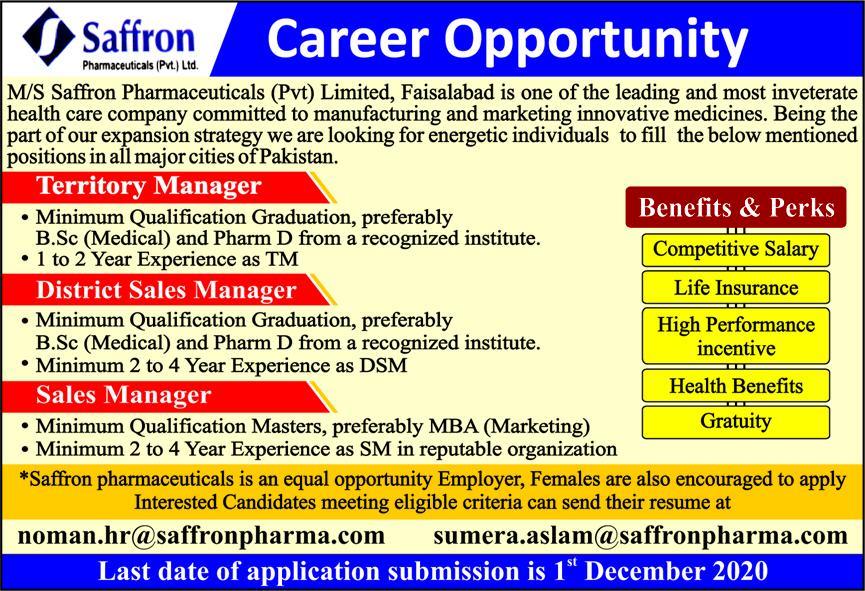 Saffron
Pharmaceuticals (Pvt.) Ltd.

Career Opportunity

M/S Saffron Pharmaceuticals (Pvt) Limited, Faisalabad is one of the leading and most inveterate health care company committed to manufacturing and marketing innovative medicines. Being the part of our expansion strategy we are looking for energetic individuals to fill the below mentioned positions in all major cities of Pakistan.

Territory Manager
• Minimum Qualification Graduation, preferably B.Sc (Medical) and Pharm D from a recognized institute.
• 1 to 2 Year Experience as TM

District Sales Manager
• Minimum Qualification Graduation, preferably B.Sc (Medical) and Pharm D from a recognized institute.
• Minimum 2 to 4 Year Experience as DSM

Sales Manager
• Minimum Qualification Masters, preferably MBA (Marketing)
• Minimum 2 to 4 Year Experience as SM in reputable organization

Benefits & Perks
Competitive Salary
Life Insurance
High Performance incentive
Health Benefits
Gratuity

*Saffron pharmaceuticals is an equal opportunity Employer, Females are also encouraged to apply
Interested Candidates meeting eligible criteria can send their resume at

noman.hr@saffronpharma.com sumera.aslam@saffronpharma.com

Last date of application submission is 1$^{st}$ December 2020